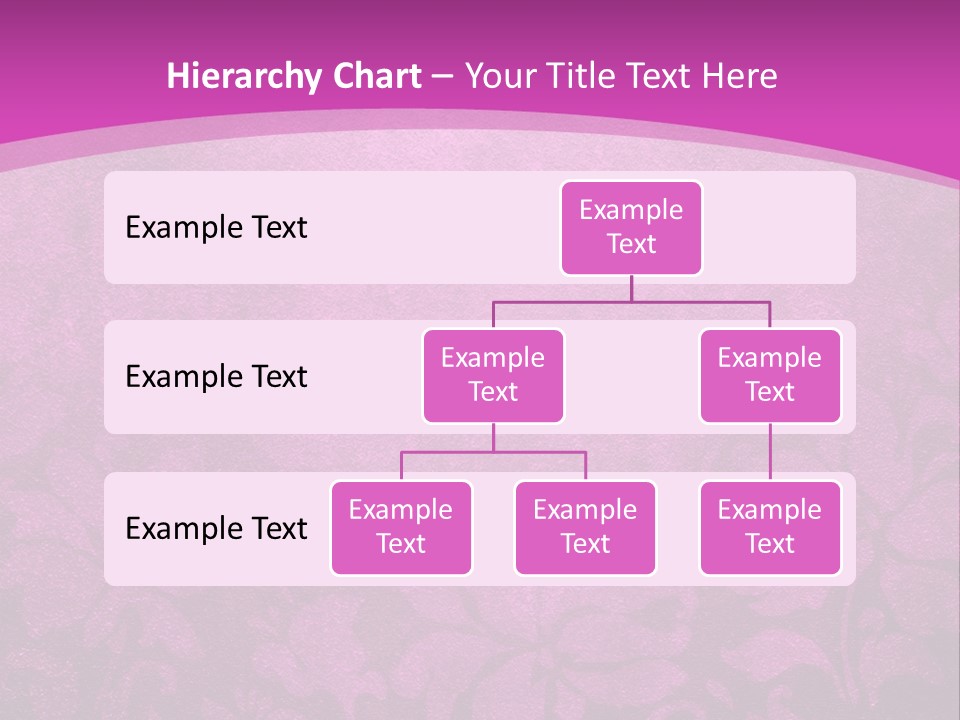 Hierarchy Chart – Your Title Text Here

Example Text

Example Text

Example Text

Example Text

Example Text

Example Text

Example Text

Example Text

Example Text